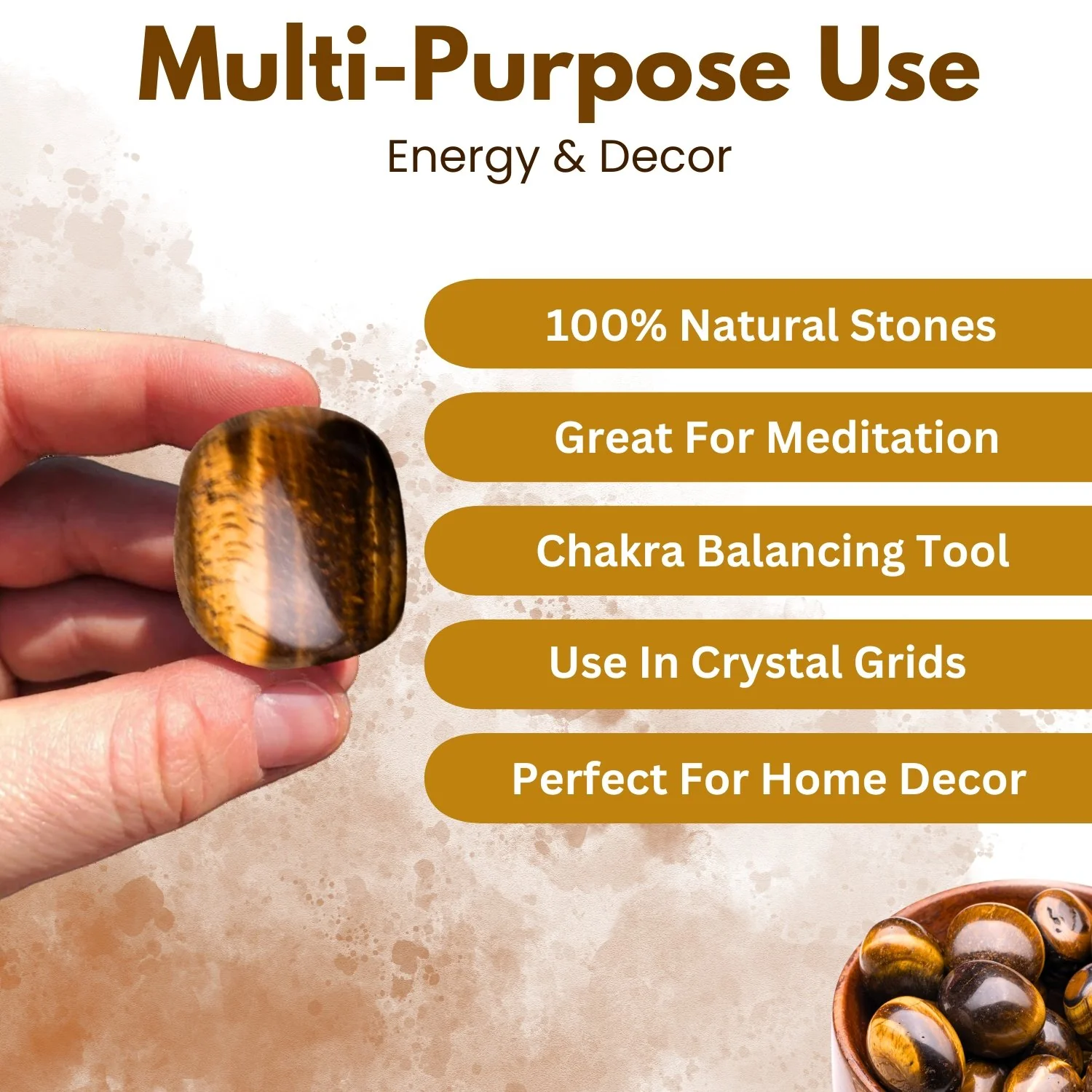 Multi-Purpose Use

Energy & Decor

100% Natural Stones

Great For Meditation

Chakra Balancing Tool

Use In Crystal Grids

Perfect For Home Decor